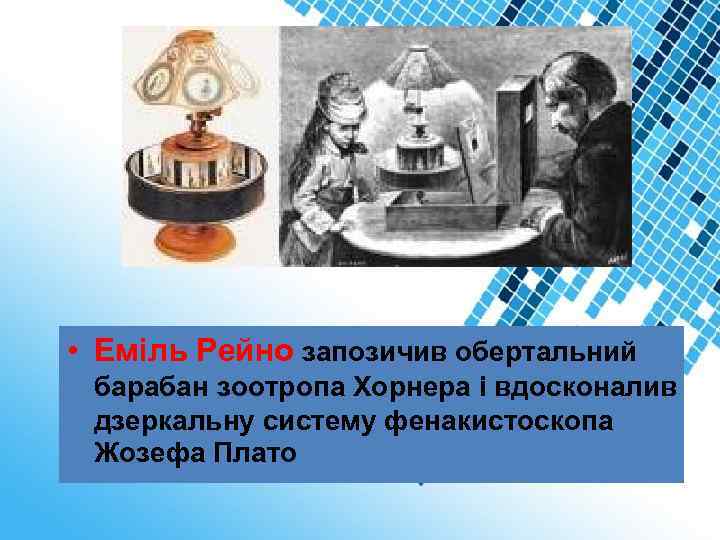 • Еміль Рейно запозичив обертальний барабан зоотропа Хорнера і вдосконалив дзеркальну систему фенакистоскопа Жозефа Плато